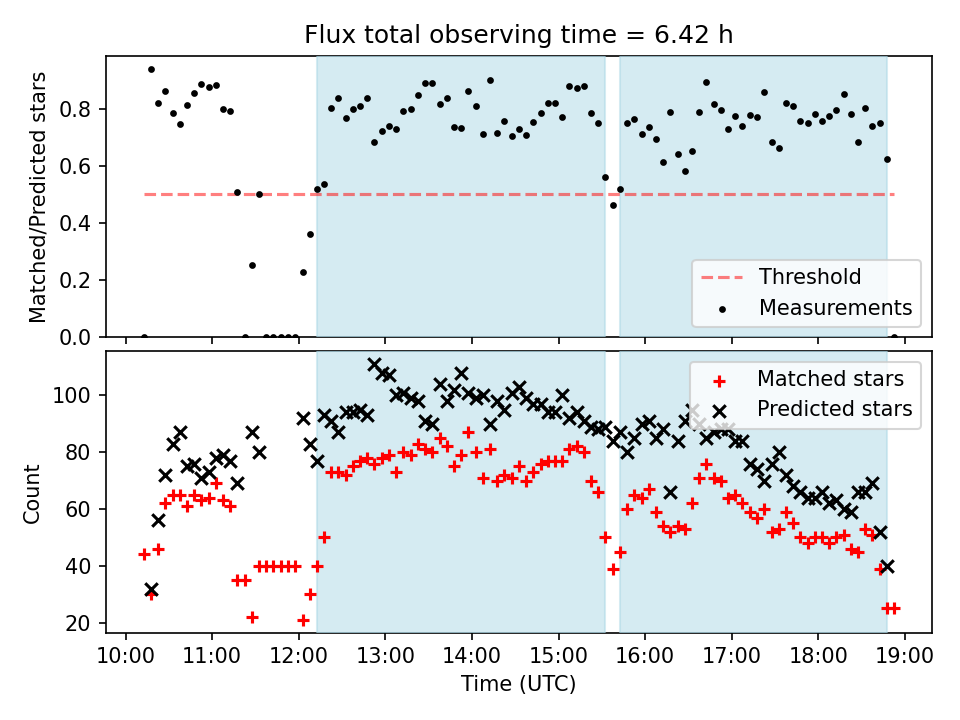 Flux total observing time = 6.42 h

Matched/Predicted stars

0.8
0.6
0.4
0.2
0.0

Threshold
Measurements

Count

100
80
60
40
20

Matched stars
Predicted stars

10:00 11:00 12:00 13:00 14:00 15:00 16:00 17:00 18:00 19:00
Time (UTC)